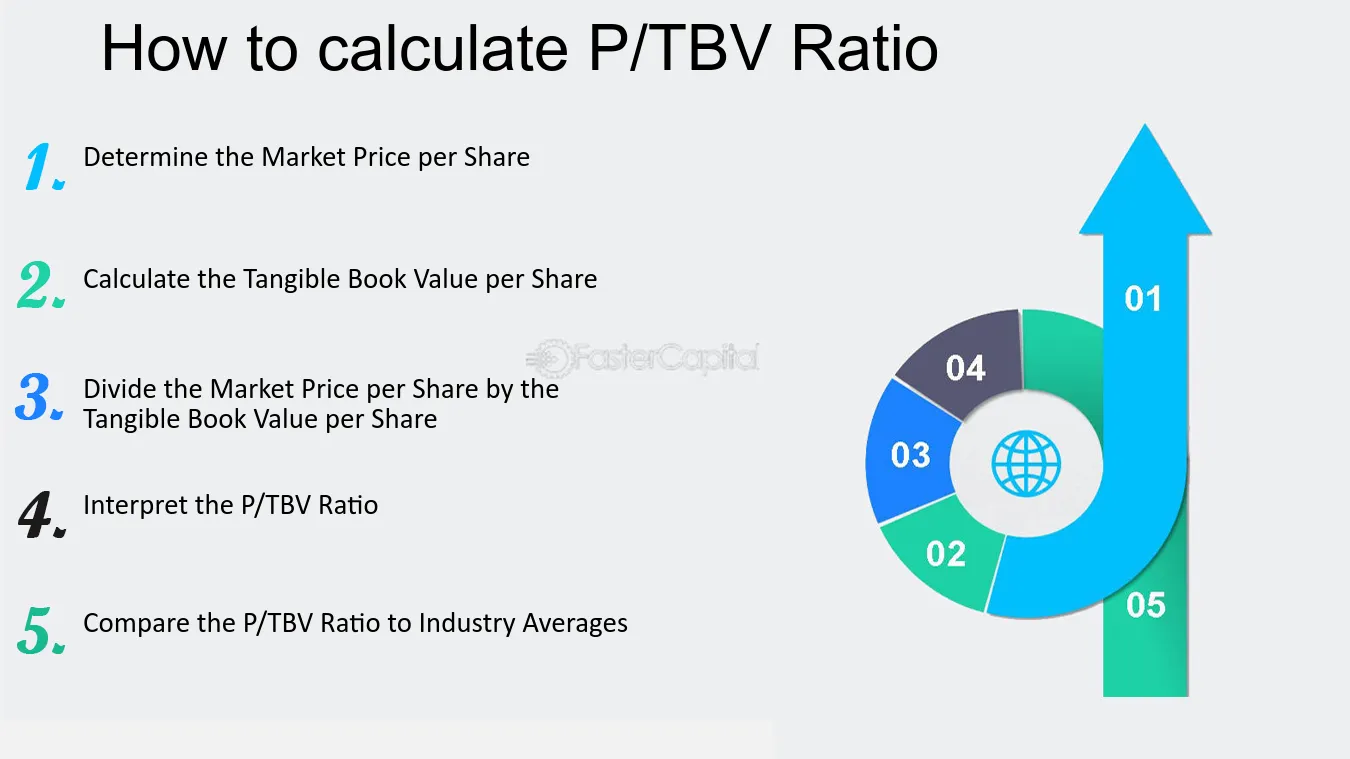 How to calculate P/TBV Ratio

1. Determine the Market Price per Share

2. Calculate the Tangible Book Value per Share

3. Divide the Market Price per Share by the Tangible Book Value per Share

4. Interpret the P/TBV Ratio

5. Compare the P/TBV Ratio to Industry Averages

01

04

03

02

05

FasterCapital